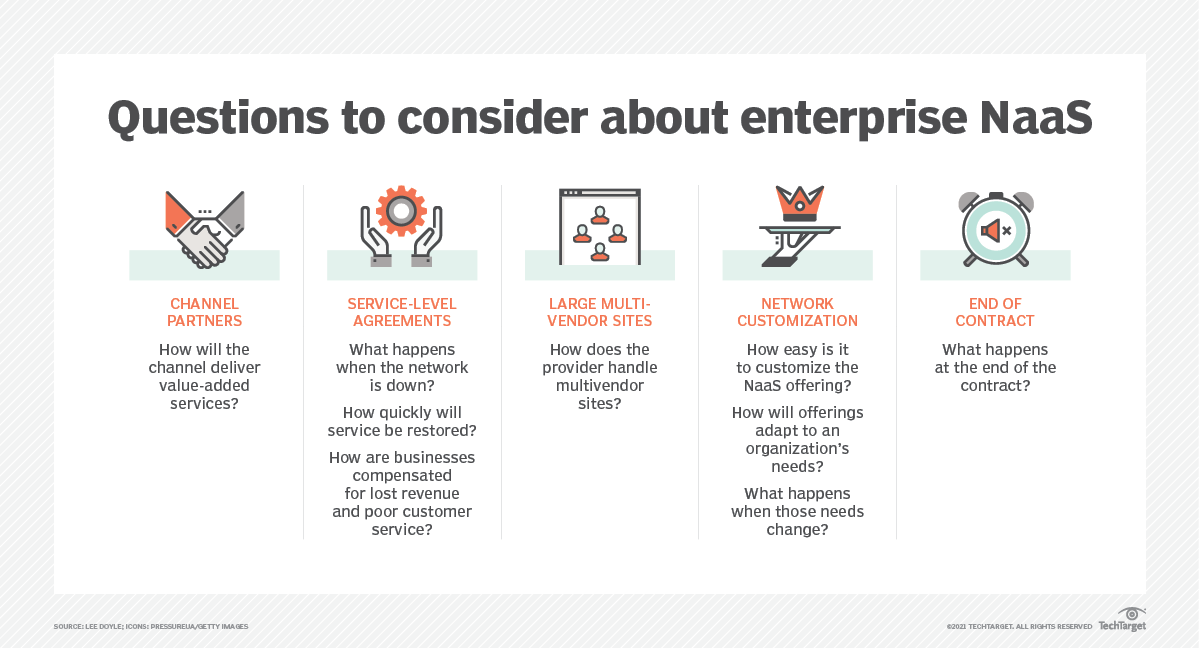 Questions to consider about enterprise NaaS

CHANNEL PARTNERS

How will the channel deliver value-added services?

SERVICE-LEVEL AGREEMENTS

What happens when the network is down?

How quickly will service be restored?

How are businesses compensated for lost revenue and poor customer service?

LARGE MULTI-VENDOR SITES

How does the provider handle multivendor sites?

NETWORK CUSTOMIZATION

How easy is it to customize the NaaS offering?

How will offerings adapt to an organization's needs?

What happens when those needs change?

END OF CONTRACT

What happens at the end of the contract?

SOURCE: LEE DOYLE; ICONS: PRESSUREUA/GETTY IMAGES

©2021 TECHTARGET. ALL RIGHTS RESERVED TechTarget